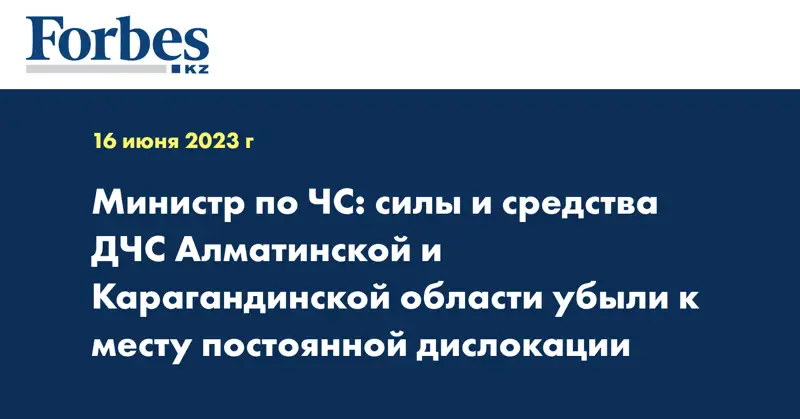 Forbes
KZ

16 июня 2023 г

Министр по ЧС: силы и средства ДЧС Алматинской и Карагандинской области убыли к месту постоянной дислокации